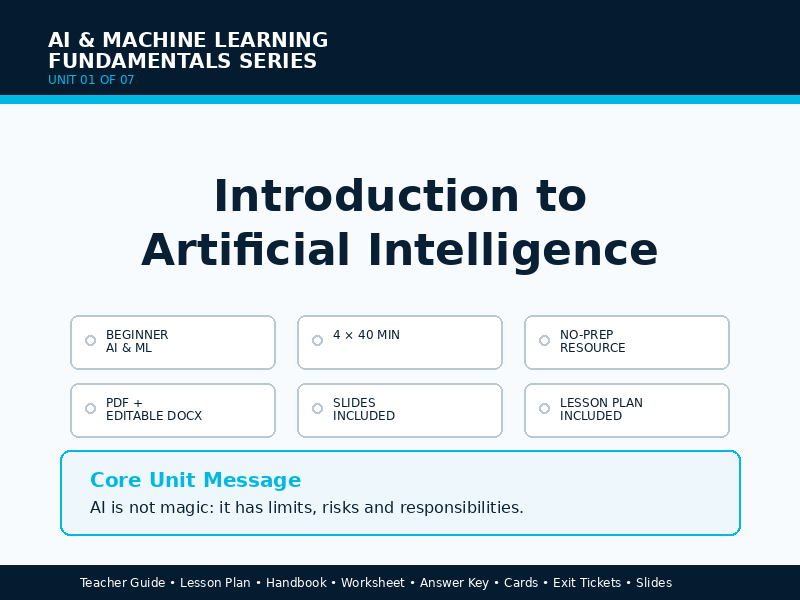 AI & MACHINE LEARNING FUNDAMENTALS SERIES
UNIT 01 OF 07

Introduction to Artificial Intelligence

BEGINNER AI & ML

4 × 40 MIN

NO-PREP RESOURCE

PDF + EDITABLE DOCX

SLIDES INCLUDED

LESSON PLAN INCLUDED

Core Unit Message
AI is not magic: it has limits, risks and responsibilities.

Teacher Guide • Lesson Plan • Handbook • Worksheet • Answer Key • Cards • Exit Tickets • Slides